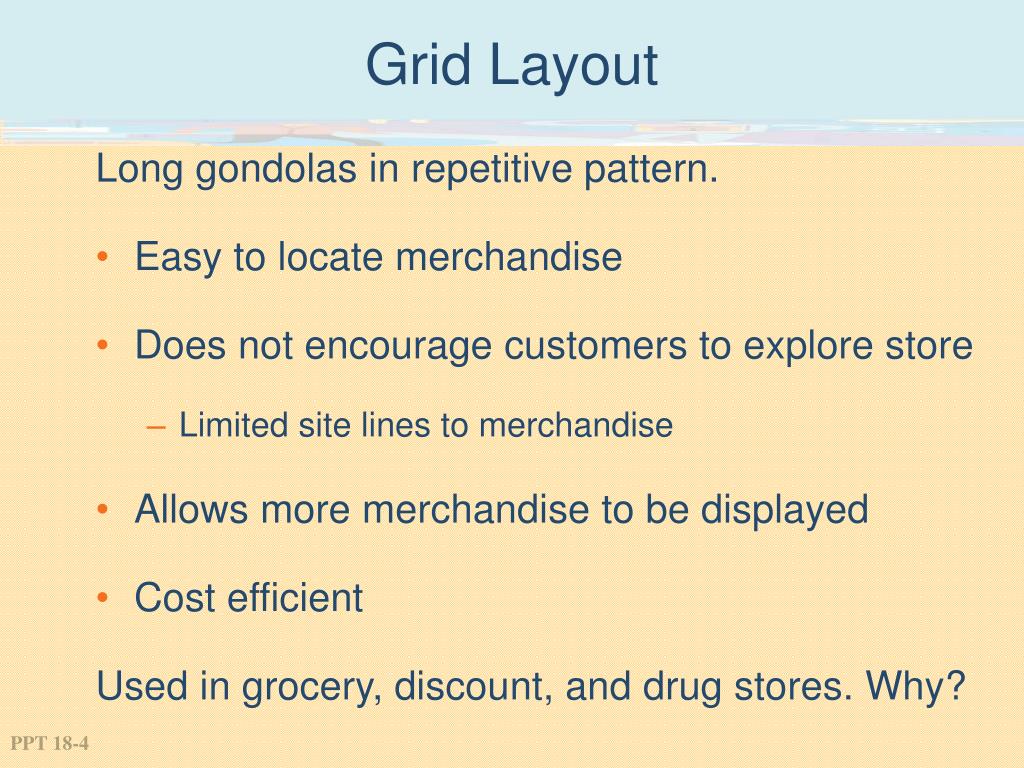 Grid Layout

Long gondolas in repetitive pattern.

• Easy to locate merchandise

• Does not encourage customers to explore store

– Limited site lines to merchandise

• Allows more merchandise to be displayed

• Cost efficient

Used in grocery, discount, and drug stores. Why?

PPT 18-4